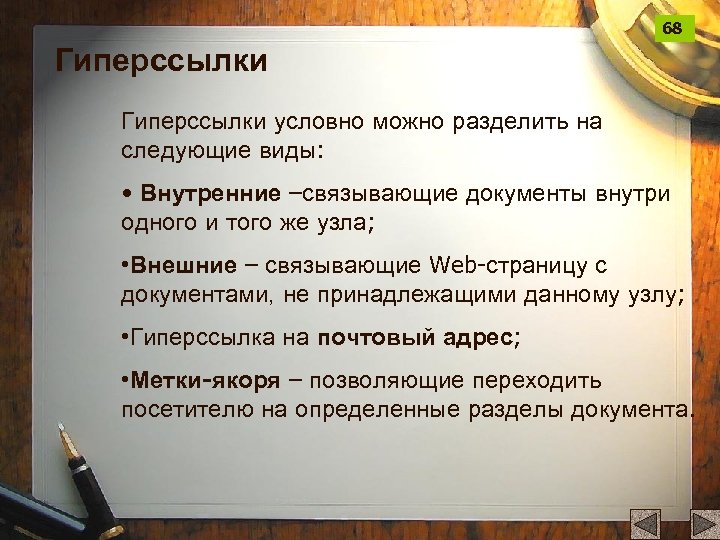 68

Гиперссылки

Гиперссылки условно можно разделить на следующие виды:

• Внутренние –связывающие документы внутри одного и того же узла;

•Внешние – связывающие Web-страницу с документами, не принадлежащими данному узлу;

•Гиперссылка на почтовый адрес;

•Метки-якоря – позволяющие переходить посетителю на определенные разделы документа.